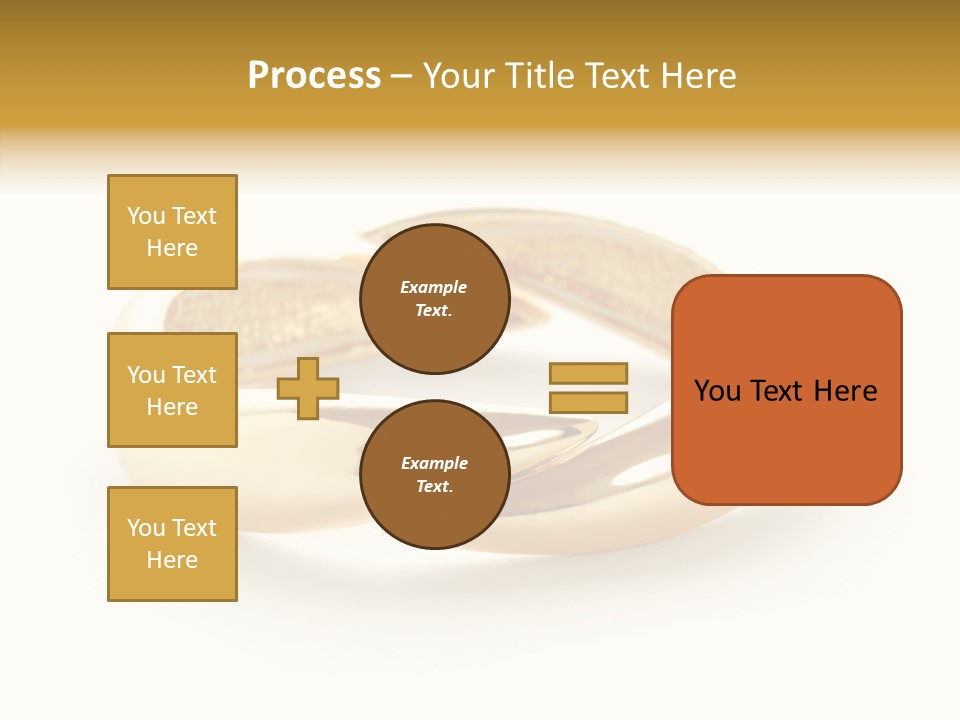 Process – Your Title Text Here

You Text Here

You Text Here

You Text Here

Example Text.

Example Text.

You Text Here